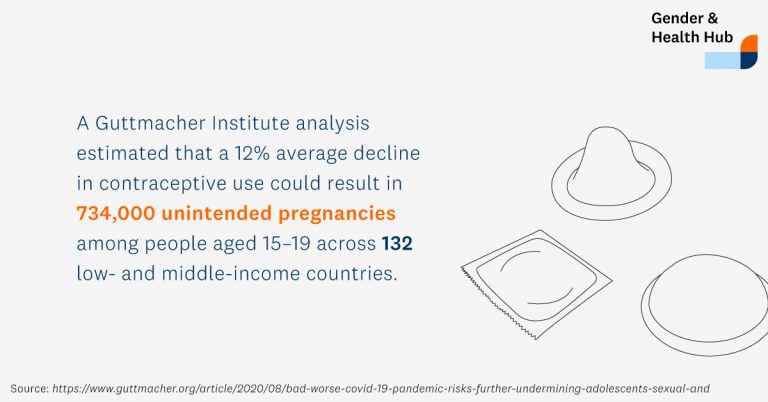 Gender & Health Hub

A Guttmacher Institute analysis estimated that a 12% average decline in contraceptive use could result in 734,000 unintended pregnancies among people aged 15–19 across 132 low- and middle-income countries.

Source: https://www.guttmacher.org/article/2020/08/bad-worse-covid-19-pandemic-risks-further-undermining-adolescents-sexual-and